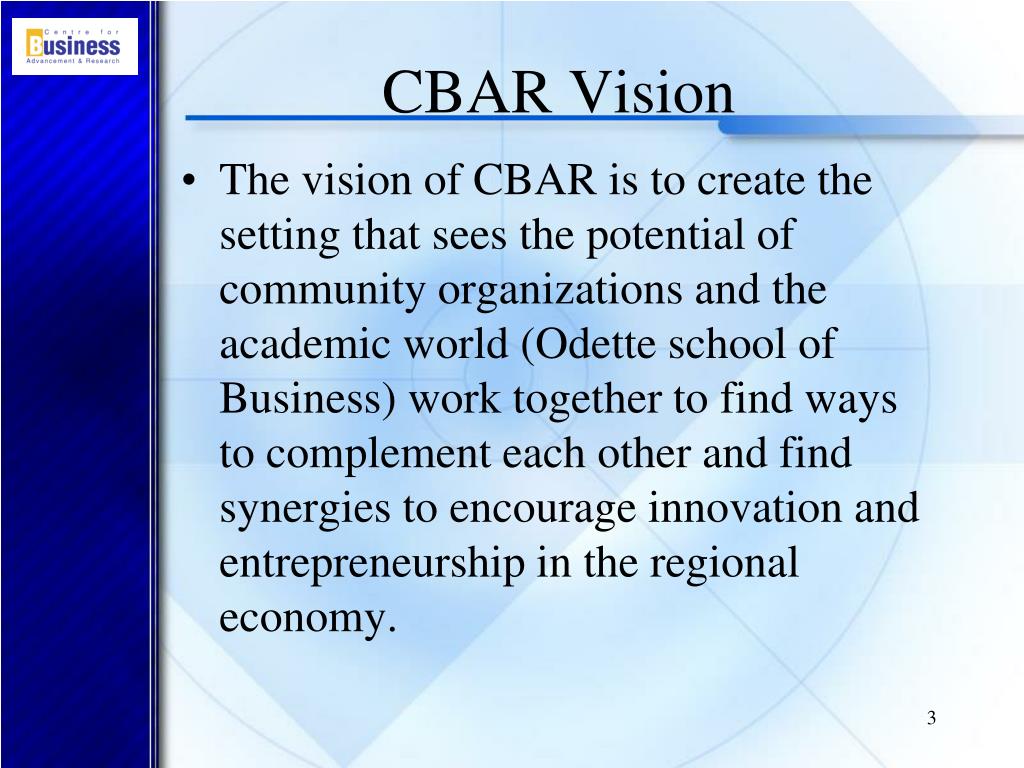 Centre for
Business
Advancement & Research

CBAR Vision

• The vision of CBAR is to create the setting that sees the potential of community organizations and the academic world (Odette school of Business) work together to find ways to complement each other and find synergies to encourage innovation and entrepreneurship in the regional economy.

3